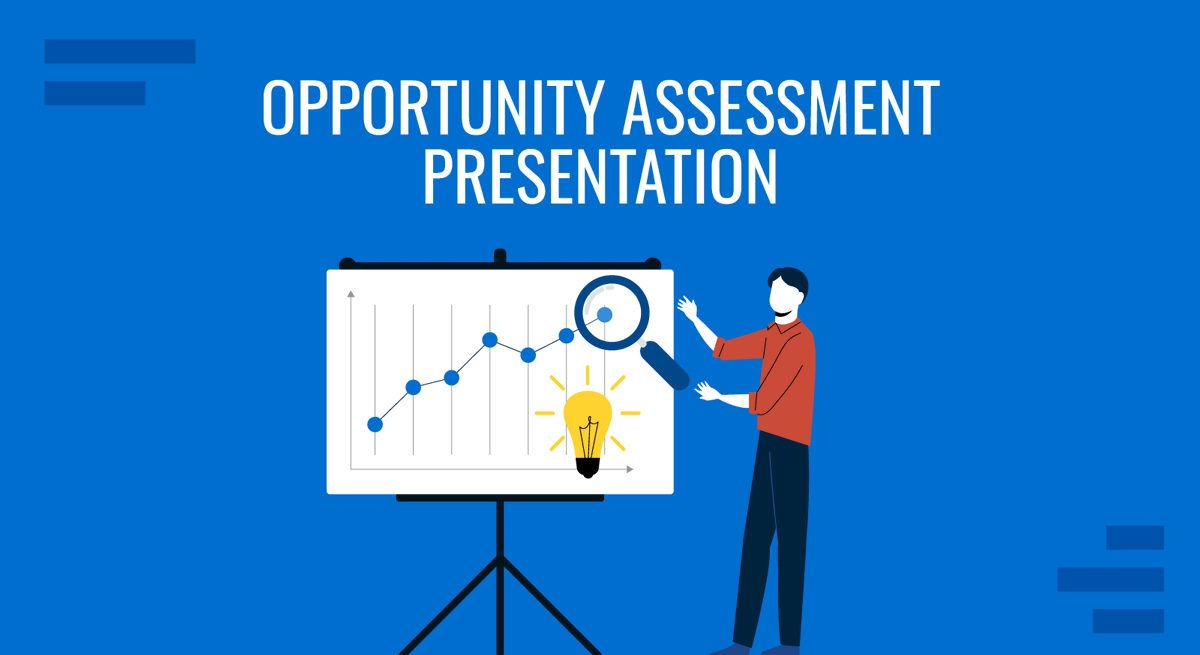 OPPORTUNITY ASSESSMENT PRESENTATION